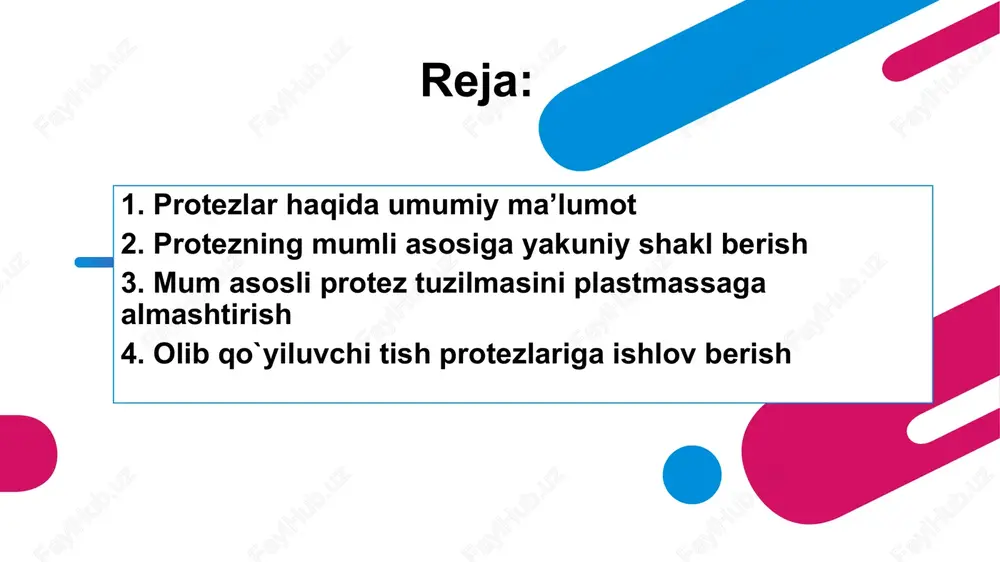 Reja:

1. Protezlar haqida umumiy ma’lumot
2. Protezning mumli asosiga yakuniy shakl berish
3. Mum asosli protez tuzilmasini plastmassaga almashtirish
4. Olib qo`yiluvchi tish protezlariga ishlov berish

FayllHub.uz